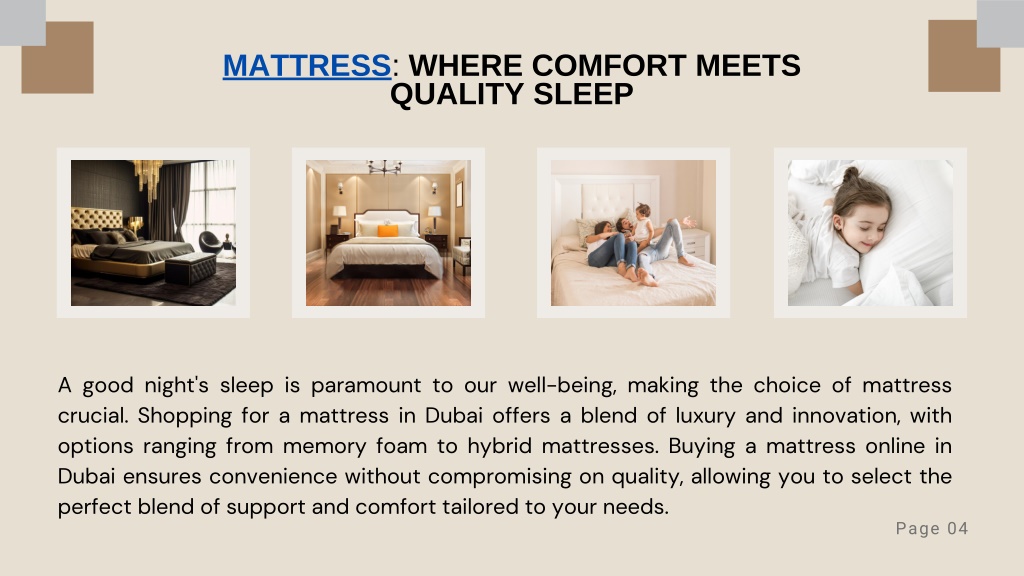 MATTRESS: WHERE COMFORT MEETS QUALITY SLEEP

A good night's sleep is paramount to our well-being, making the choice of mattress crucial. Shopping for a mattress in Dubai offers a blend of luxury and innovation, with options ranging from memory foam to hybrid mattresses. Buying a mattress online in Dubai ensures convenience without compromising on quality, allowing you to select the perfect blend of support and comfort tailored to your needs.

Page 04